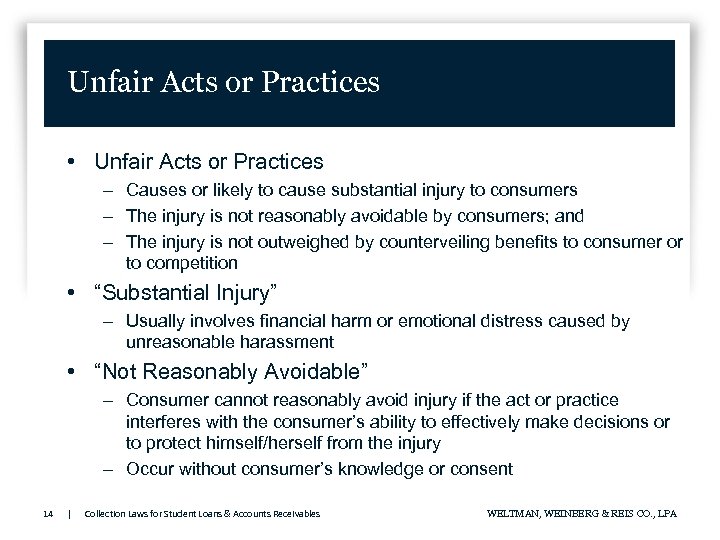 Unfair Acts or Practices

• Unfair Acts or Practices
– Causes or likely to cause substantial injury to consumers
– The injury is not reasonably avoidable by consumers; and
– The injury is not outweighed by counterveiling benefits to consumer or to competition

• "Substantial Injury"
– Usually involves financial harm or emotional distress caused by unreasonable harassment

• "Not Reasonably Avoidable"
– Consumer cannot reasonably avoid injury if the act or practice interferes with the consumer's ability to effectively make decisions or to protect himself/herself from the injury
– Occur without consumer's knowledge or consent

14 | Collection Laws for Student Loans & Accounts Receivables WELTMAN, WEINBERG & REIS CO., LPA